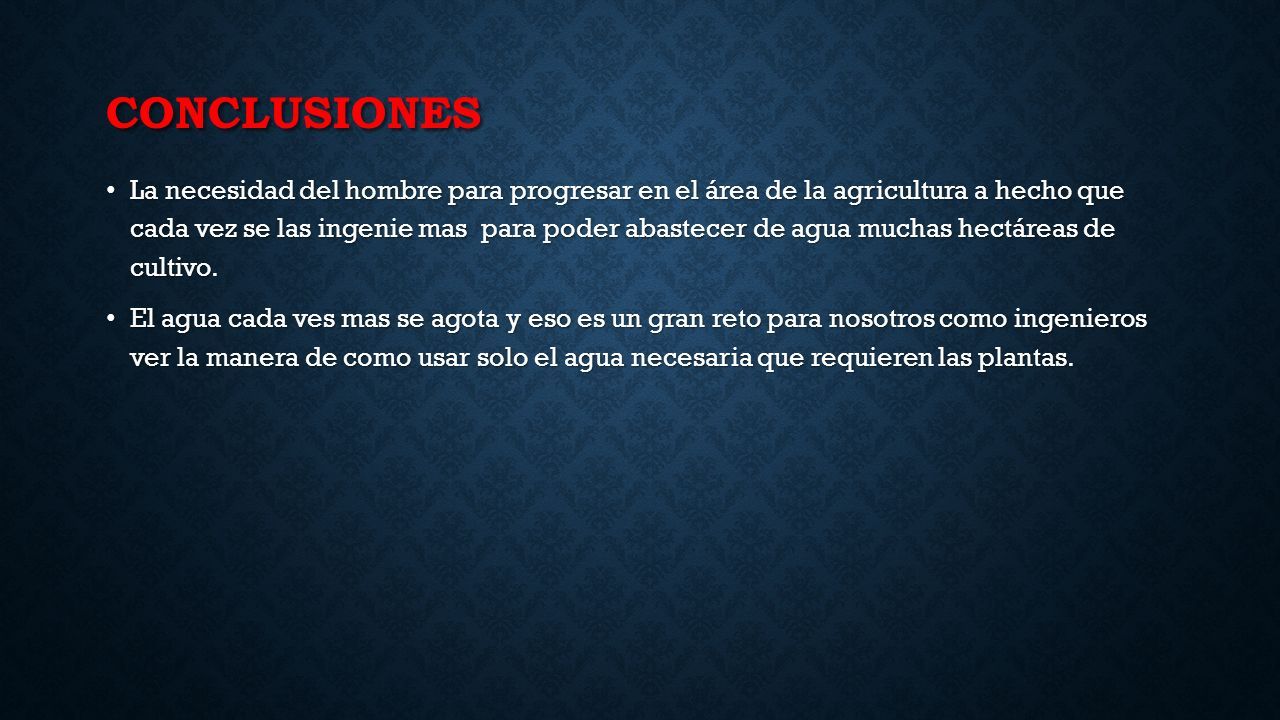 CONCLUSIONES

• La necesidad del hombre para progresar en el área de la agricultura a hecho que cada vez se las ingenie mas para poder abastecer de agua muchas hectáreas de cultivo.

• El agua cada ves mas se agota y eso es un gran reto para nosotros como ingenieros ver la manera de como usar solo el agua necesaria que requieren las plantas.